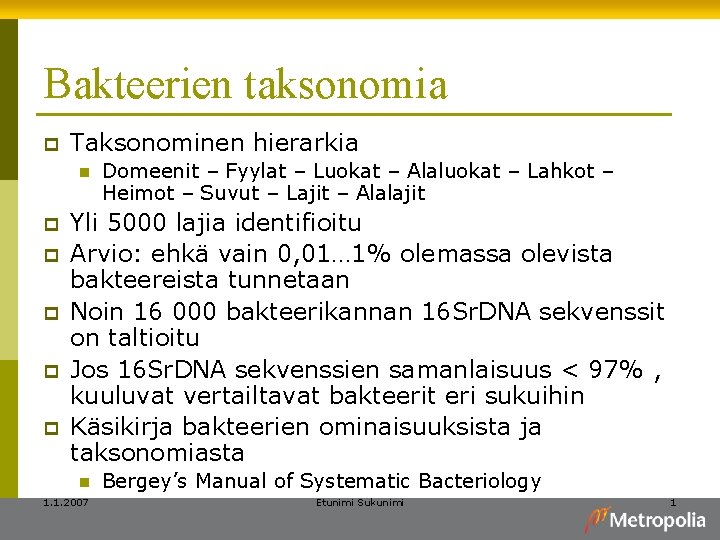 Bakteerien taksonomia

Taksonominen hierarkia

Domeenit – Fyylat – Luokat – Alaluokat – Lahkot – Heimot – Suvut – Lajit – Alalajit

Yli 5000 lajia identifioitu

Arvio: ehkä vain 0,01…1% olemassa olevista bakteereista tunnetaan

Noin 16 000 bakteerikannan 16SrDNA sekvenssit on taltioitu

Jos 16SrDNA sekvenssien samanlaisuus < 97% , kuuluvat vertailtavat bakteerit eri sukuihin

Käsikirja bakteerien ominaisuuksista ja taksonomiasta

Bergey's Manual of Systematic Bacteriology

1.1.2007

Etunimi Sukunimi

1

Metropolia